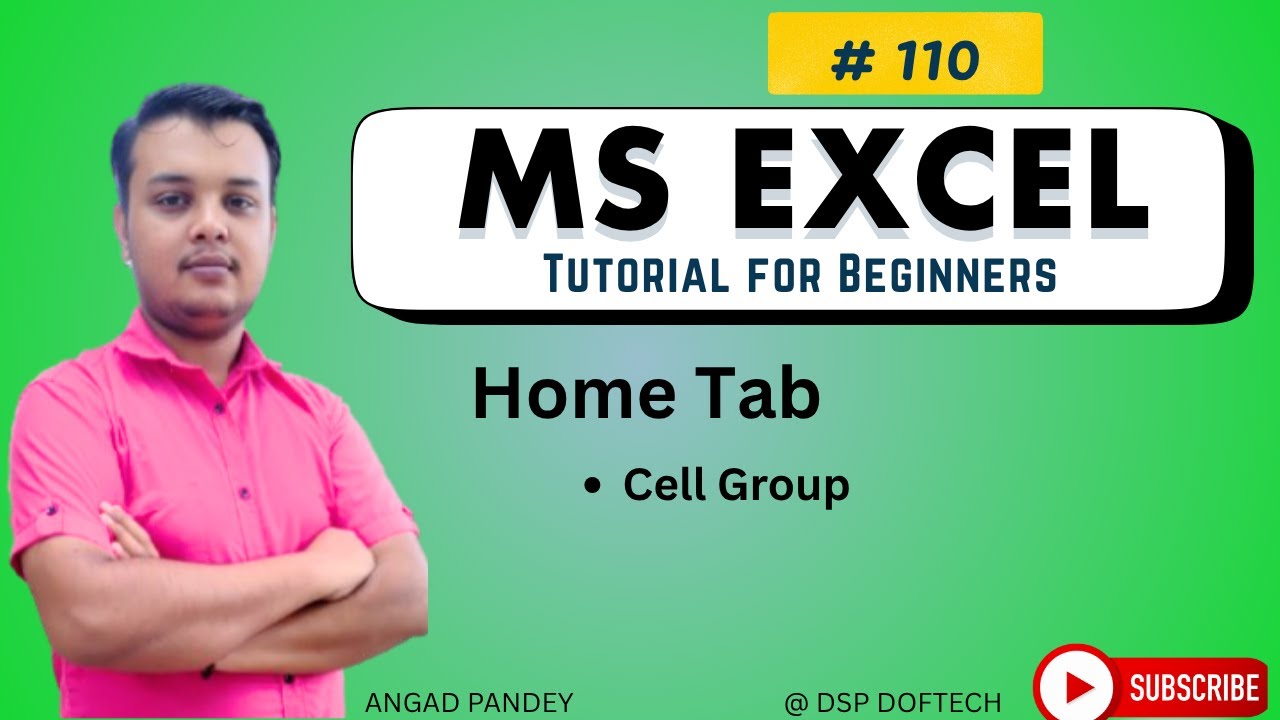 # 110

MS EXCEL

Tutorial for Beginners

Home Tab

• Cell Group

ANGAD PANDEY

@ DSP DOFTECH

SUBSCRIBE